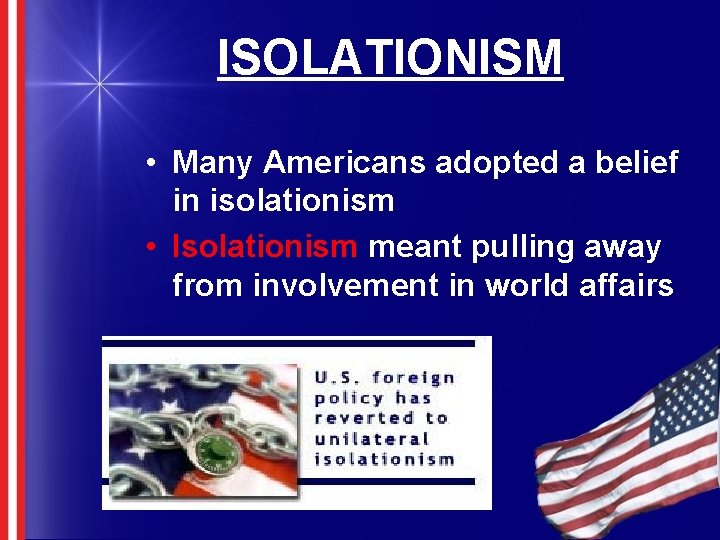 ISOLATIONISM

• Many Americans adopted a belief in isolationism
• Isolationism meant pulling away from involvement in world affairs

U.S. foreign policy has reverted to unilateral isolationism